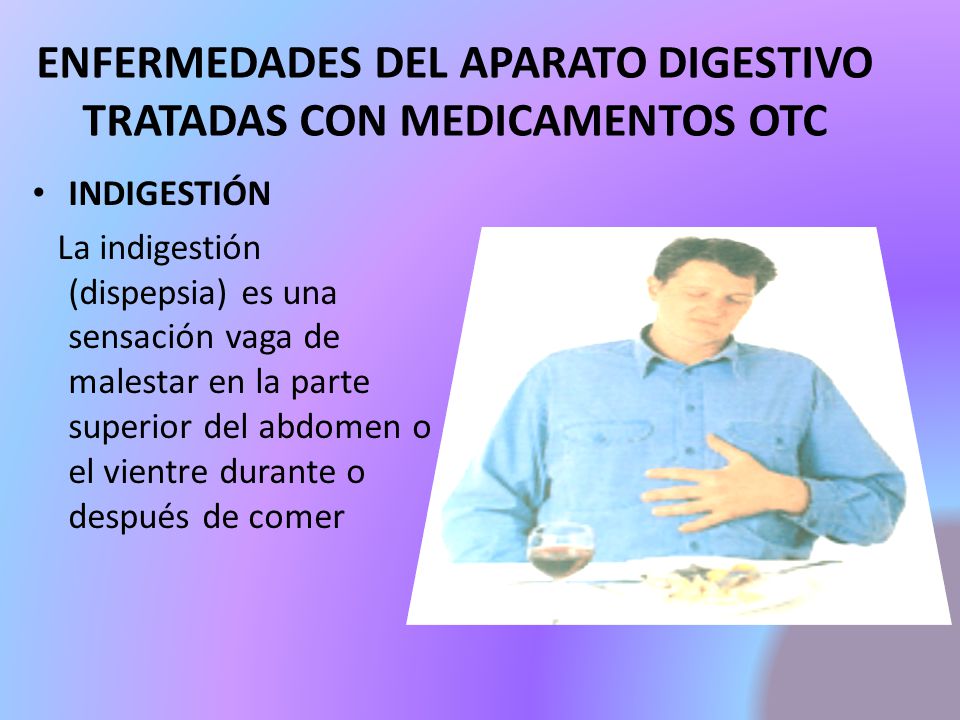 ENFERMEDADES DEL APARATO DIGESTIVO TRATADAS CON MEDICAMENTOS OTC

• INDIGESTIÓN

La indigestión (dispepsia) es una sensación vaga de malestar en la parte superior del abdomen o el vientre durante o después de comer